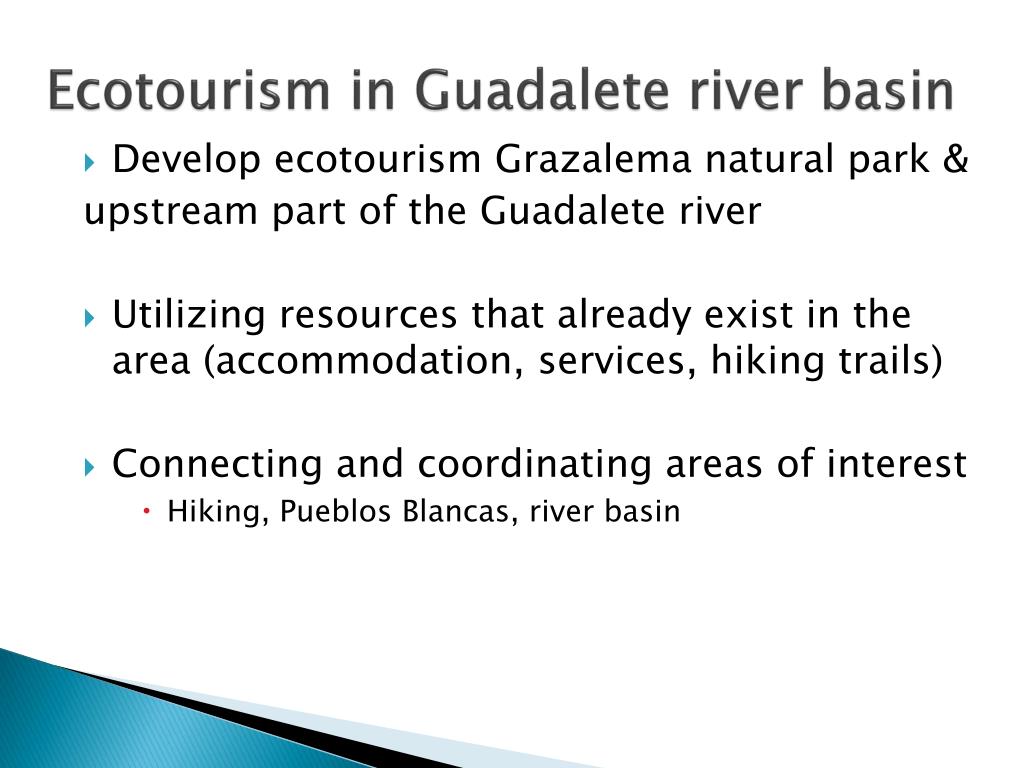 Ecotourism in Guadalete river basin

Develop ecotourism Grazalema natural park & upstream part of the Guadalete river

Utilizing resources that already exist in the area (accommodation, services, hiking trails)

Connecting and coordinating areas of interest

Hiking, Pueblos Blancas, river basin